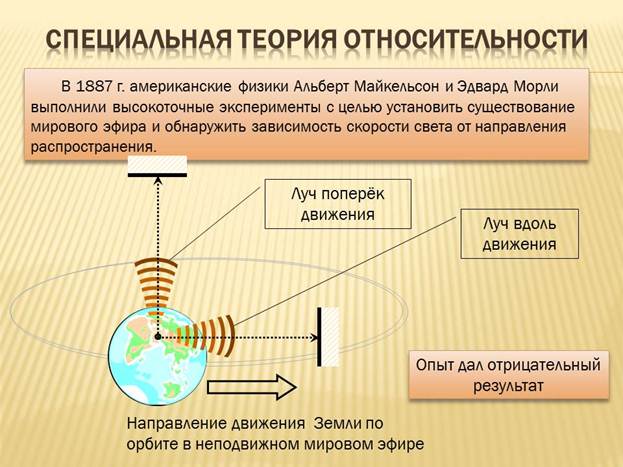 СПЕЦИАЛЬНАЯ ТЕОРИЯ ОТНОСИТЕЛЬНОСТИ

В 1887 г. американские физики Альберт Майкельсон и Эдвард Морли выполнили высокоточные эксперименты с целью установить существование мирового эфира и обнаружить зависимость скорости света от направления распространения.

Луч поперёк движения

Луч вдоль движения

Опыт дал отрицательный результат

Направление движения Земли по орбите в неподвижном мировом эфире